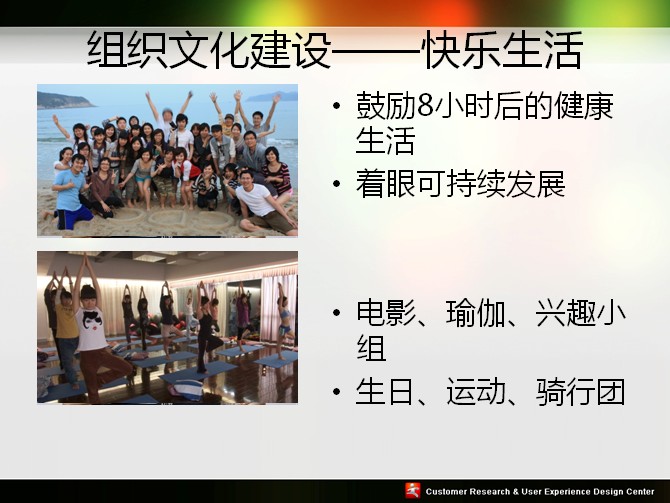 组织文化建设——快乐生活

• 鼓励8小时后的健康生活
• 着眼可持续发展

• 电影、瑜伽、兴趣小组
• 生日、运动、骑行团

Customer Research & User Experience Design Center